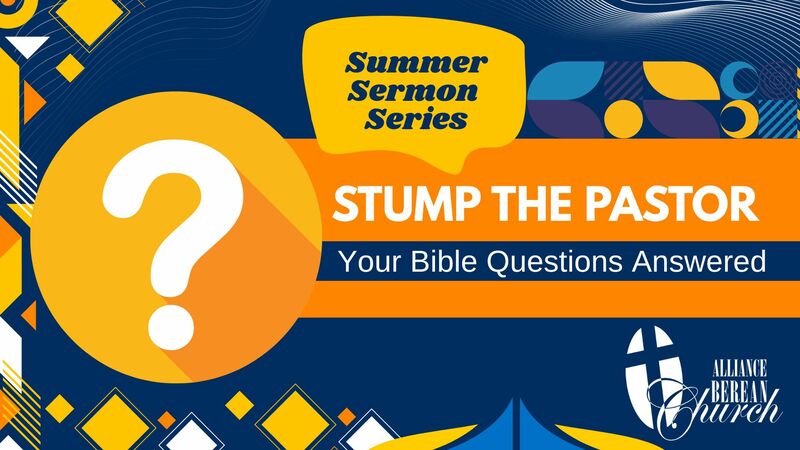 Summer Sermon Series

?

STUMP THE PASTOR

Your Bible Questions Answered

ALLIANCE BEREAN Church